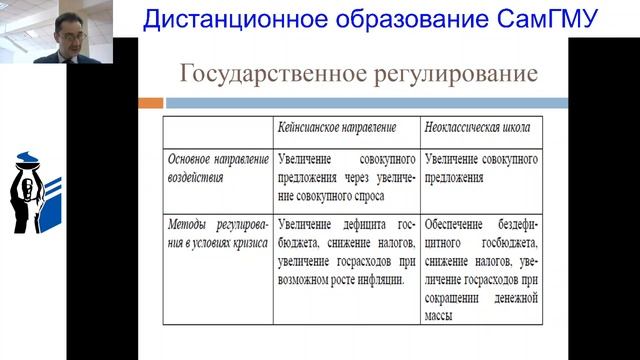 Дистанционное образование СамГМУ

Государственное регулирование

| | Кейнсианское направление | Неоклассическая школа |
|---|---|---|
| Основное направление воздействия | Увеличение совокупного предложения через увеличение совокупного спроса | Увеличение совокупного предложения |
| Методы регулирования в условиях кризиса | Увеличение дефицита госбюджета, снижение налогов, увеличение госрасходов при возможном росте инфляции. | Обеспечение бездефицитного госбюджета, снижение налогов, увеличение госрасходов при сокращении денежной массы |